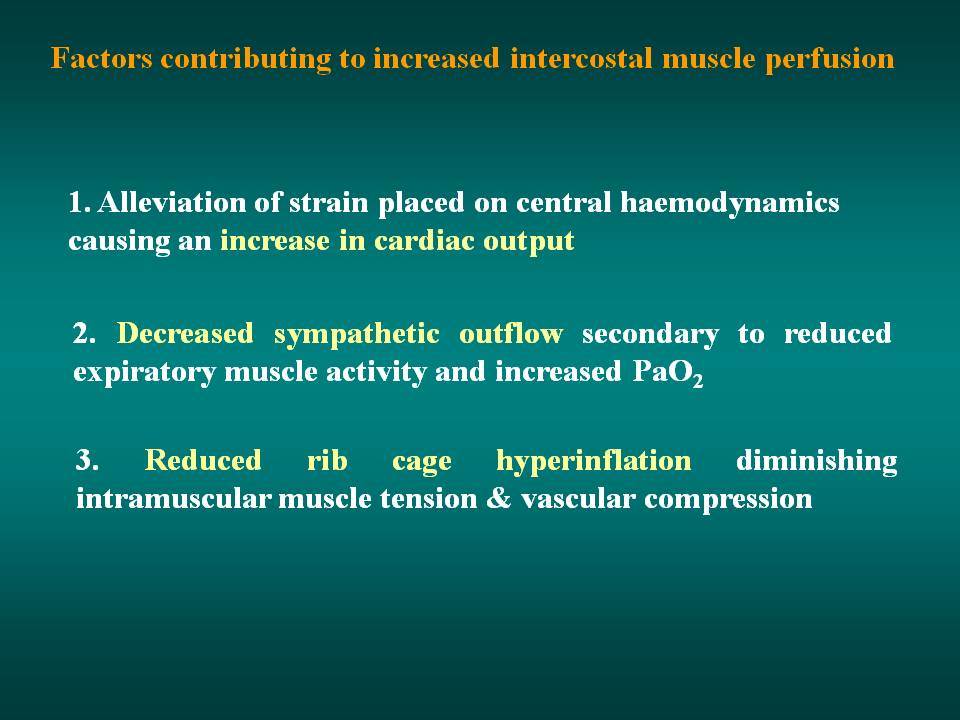 Factors contributing to increased intercostal muscle perfusion

1. Alleviation of strain placed on central haemodynamics causing an increase in cardiac output

2. Decreased sympathetic outflow secondary to reduced expiratory muscle activity and increased $PaO_2$

3. Reduced rib cage hyperinflation diminishing intramuscular muscle tension & vascular compression